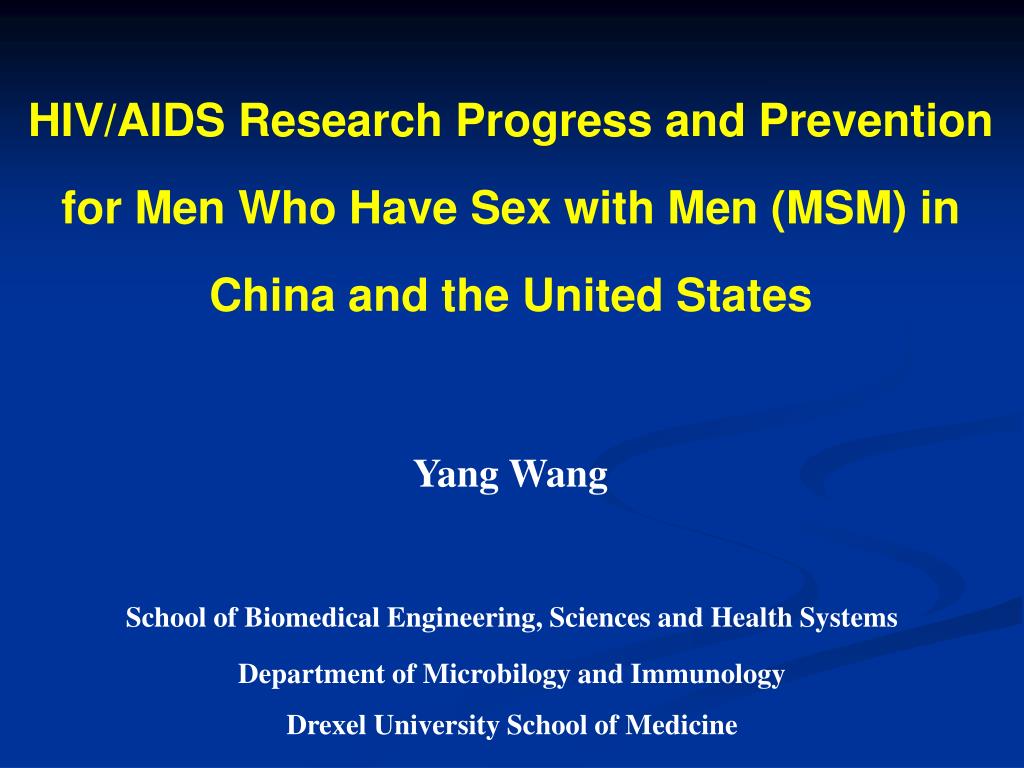 HIV/AIDS Research Progress and Prevention for Men Who Have Sex with Men (MSM) in China and the United States

Yang Wang

School of Biomedical Engineering, Sciences and Health Systems

Department of Microbilogy and Immunology

Drexel University School of Medicine